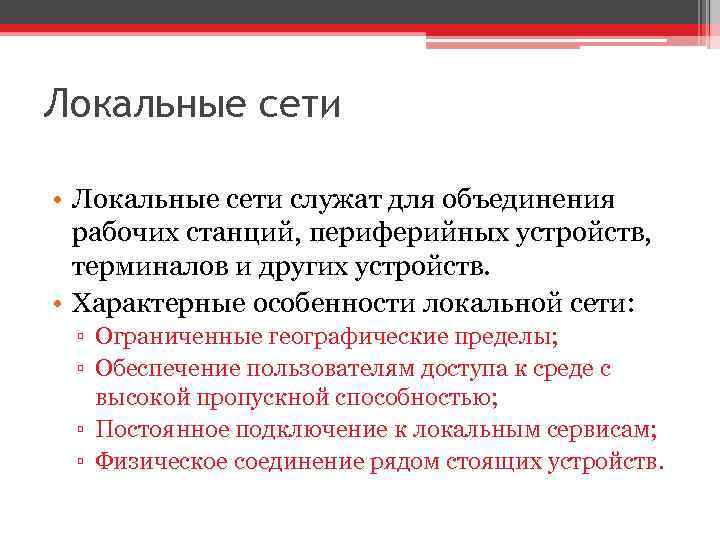 Локальные сети

• Локальные сети служат для объединения рабочих станций, периферийных устройств, терминалов и других устройств.
• Характерные особенности локальной сети:
▫ Ограниченные географические пределы;
▫ Обеспечение пользователям доступа к среде с высокой пропускной способностью;
▫ Постоянное подключение к локальным сервисам;
▫ Физическое соединение рядом стоящих устройств.